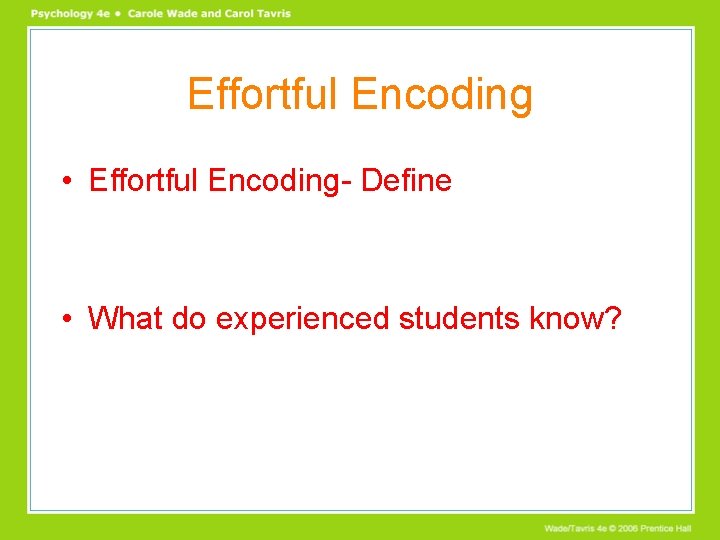 Psychology 4e • Carole Wade and Carol Tavris

Effortful Encoding

• Effortful Encoding- Define

• What do experienced students know?

Wade/Tavris 4e © 2006 Prentice Hall